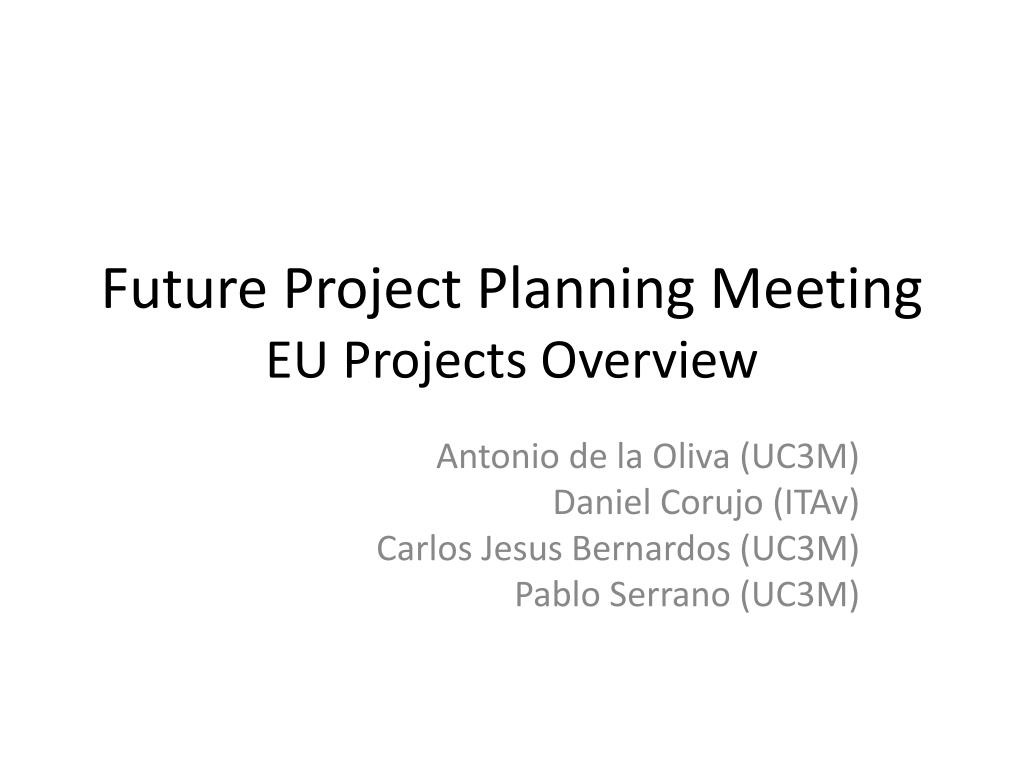 Future Project Planning Meeting
EU Projects Overview

Antonio de la Oliva (UC3M)
Daniel Corujo (ITAv)
Carlos Jesus Bernardos (UC3M)
Pablo Serrano (UC3M)